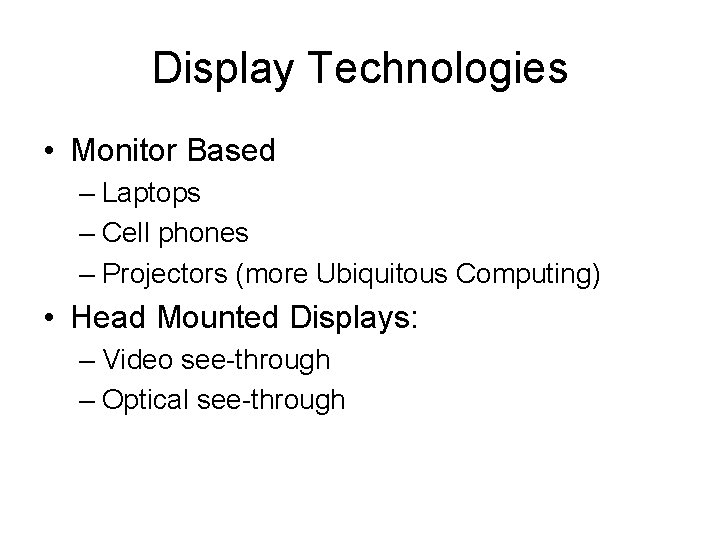 Display Technologies

• Monitor Based
– Laptops
– Cell phones
– Projectors (more Ubiquitous Computing)

• Head Mounted Displays:
– Video see-through
– Optical see-through